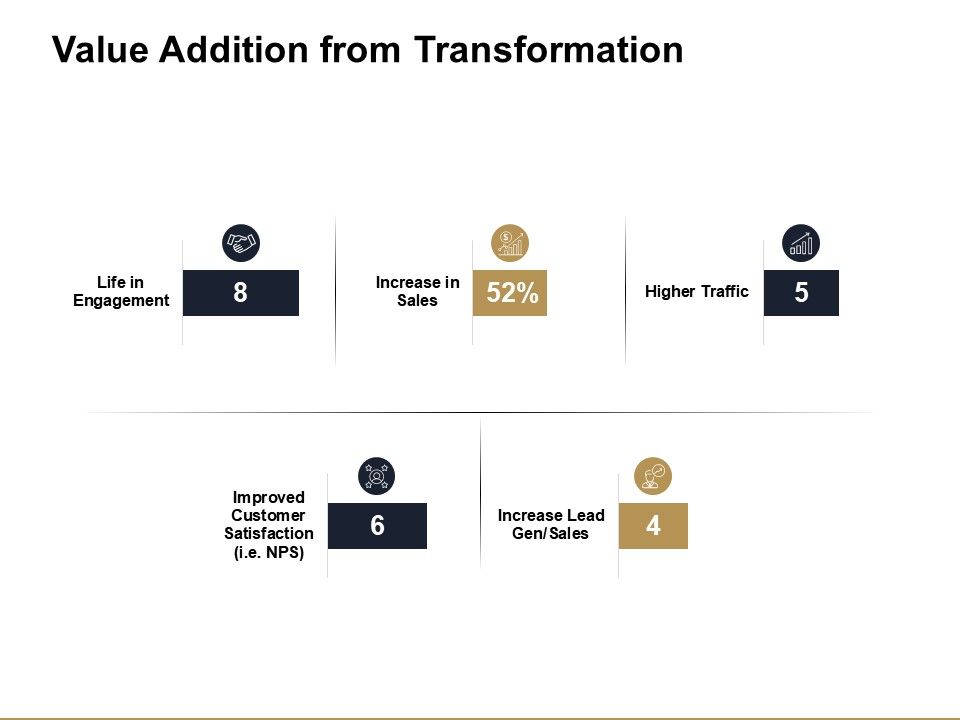 Value Addition from Transformation

Life in Engagement
8

Increase in Sales
52%

Higher Traffic
5

Improved Customer Satisfaction (i.e. NPS)
6

Increase Lead Gen/Sales
4